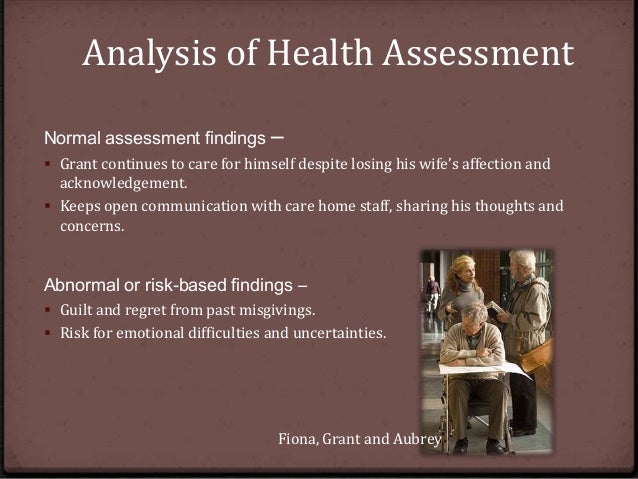 Analysis of Health Assessment

Normal assessment findings –

▪ Grant continues to care for himself despite losing his wife's affection and acknowledgement.
▪ Keeps open communication with care home staff, sharing his thoughts and concerns.

Abnormal or risk-based findings –

▪ Guilt and regret from past misgivings.
▪ Risk for emotional difficulties and uncertainties.

Fiona, Grant and Aubrey